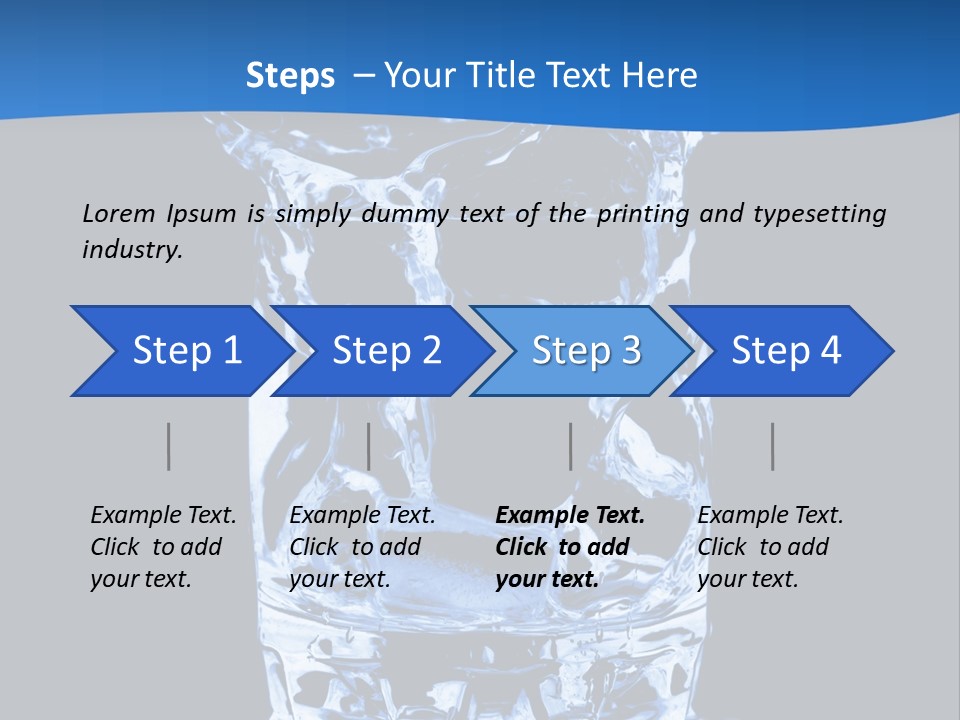 Steps – Your Title Text Here

Lorem Ipsum is simply dummy text of the printing and typesetting industry.

Step 1

Step 2

Step 3

Step 4

Example Text. Click to add your text.

Example Text. Click to add your text.

Example Text. Click to add your text.

Example Text. Click to add your text.